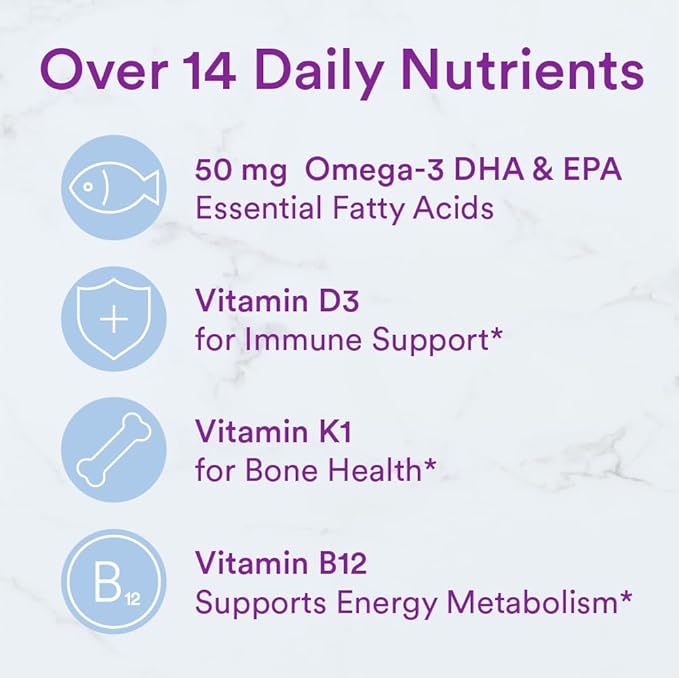 Over 14 Daily Nutrients

50 mg Omega-3 DHA & EPA
Essential Fatty Acids

Vitamin D3
for Immune Support*

Vitamin K1
for Bone Health*

$B_{12}$

Vitamin B12
Supports Energy Metabolism*